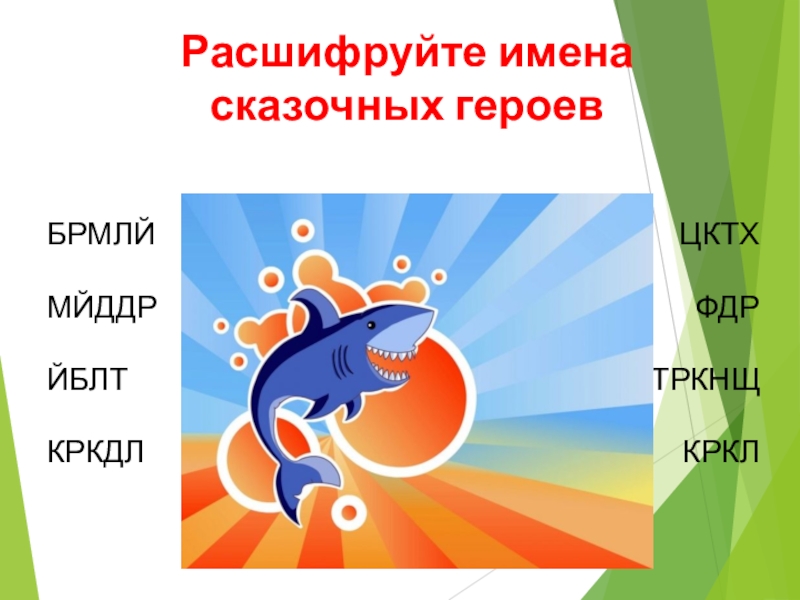 Расшифруйте имена сказочных героев

БРМЛЙ

МЙДДР

ЙБЛТ

КРКДЛ

ЦКТХ

ФДР

ТРКНЩ

КРКЛ